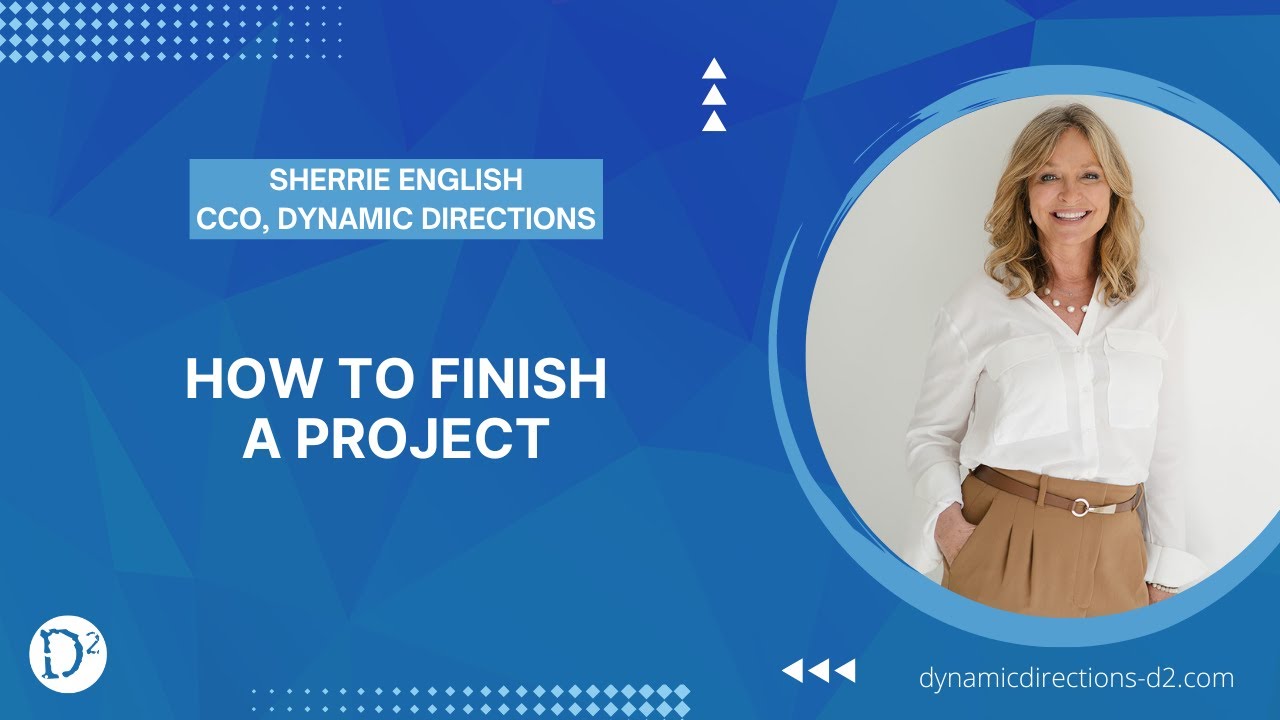 SHERRIE ENGLISH
CCO, DYNAMIC DIRECTIONS

HOW TO FINISH A PROJECT

$D^2$

dynamicdirections-d2.com